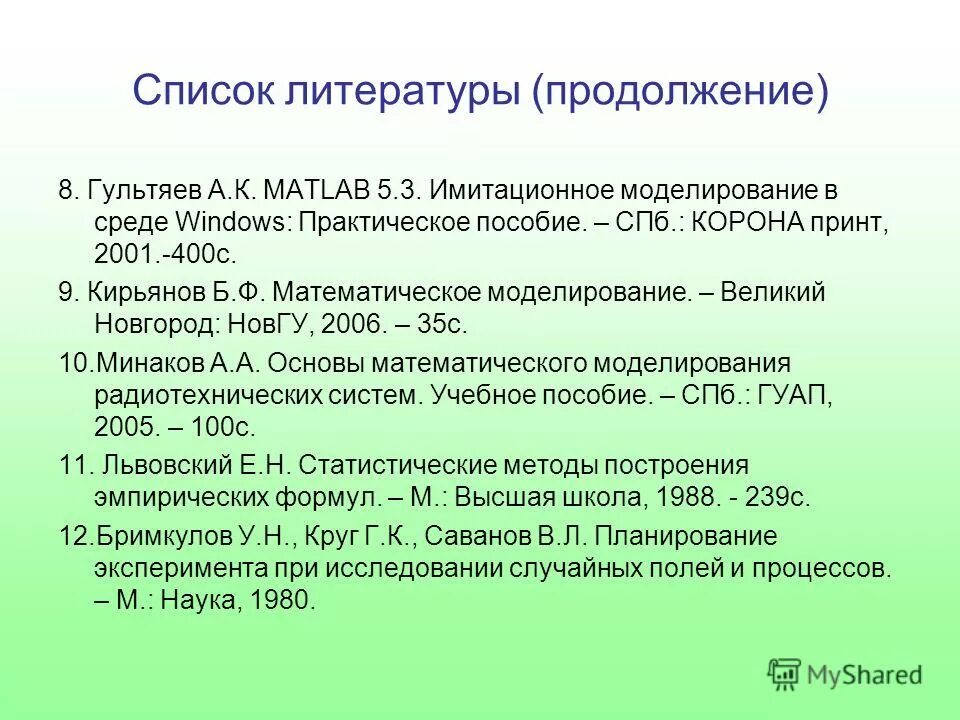 Список литературы (продолжение)

8. Гультяев А.К. MATLAB 5.3. Имитационное моделирование в среде Windows: Практическое пособие. – СПб.: КОРОНА принт, 2001.-400с.

9. Кирьянов Б.Ф. Математическое моделирование. – Великий Новгород: НовГУ, 2006. – 35с.

10.Минаков А.А. Основы математического моделирования радиотехнических систем. Учебное пособие. – СПб.: ГУАП, 2005. – 100с.

11. Львовский Е.Н. Статистические методы построения эмпирических формул. – М.: Высшая школа, 1988. - 239с.

12.Бримкулов У.Н., Круг Г.К., Саванов В.Л. Планирование эксперимента при исследовании случайных полей и процессов. – М.: Наука, 1980.

MyShared